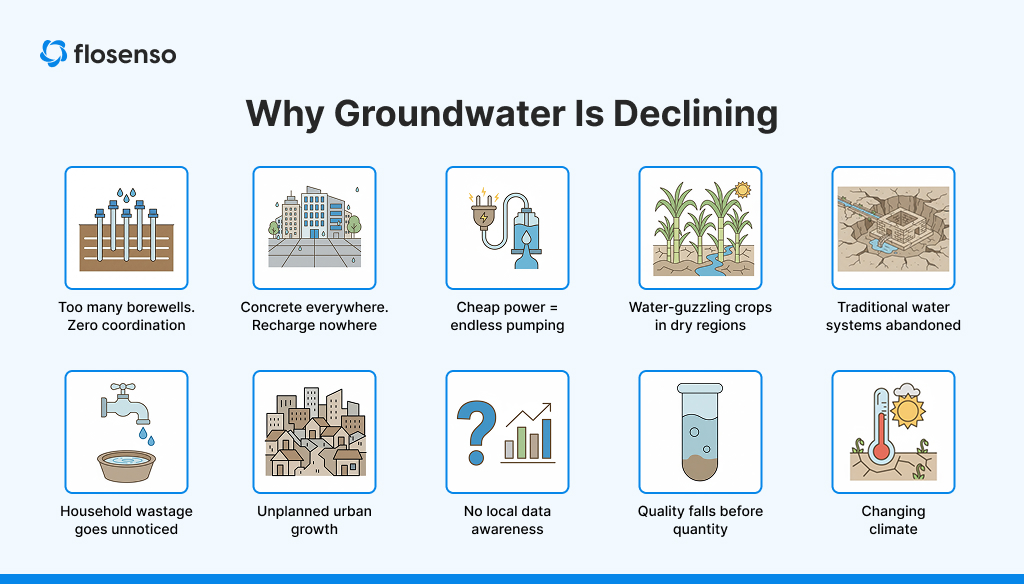 flosenso

Why Groundwater Is Declining

Too many borewells. Zero coordination

Concrete everywhere. Recharge nowhere

Cheap power = endless pumping

Water-guzzling crops in dry regions

Traditional water systems abandoned

Household wastage goes unnoticed

Unplanned urban growth

No local data awareness

Quality falls before quantity

Changing climate